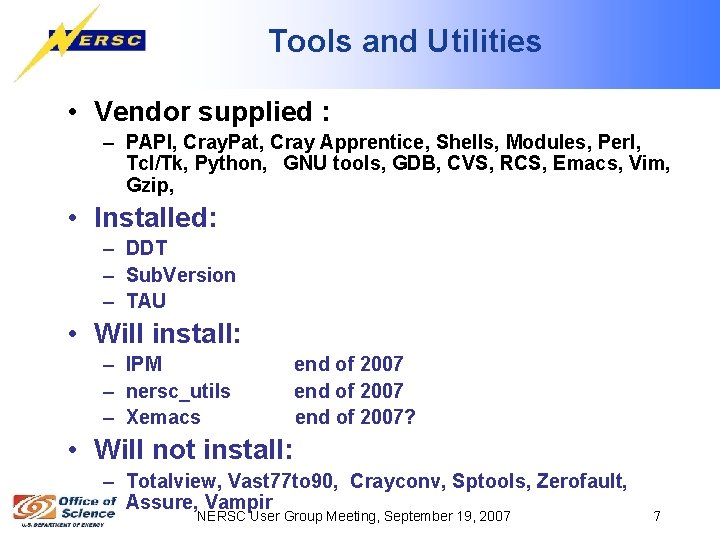 NERSC

Tools and Utilities

• Vendor supplied :
– PAPI, CrayPat, Cray Apprentice, Shells, Modules, Perl, Tcl/Tk, Python, GNU tools, GDB, CVS, RCS, Emacs, Vim, Gzip,

• Installed:
– DDT
– SubVersion
– TAU

• Will install:
– IPM end of 2007
– nersc_utils end of 2007
– Xemacs end of 2007?

• Will not install:
– Totalview, Vast77to90, Crayconv, Sptools, Zerofault, Assure, Vampir

Office of Science
U.S. DEPARTMENT OF ENERGY

NERSC User Group Meeting, September 19, 2007

7